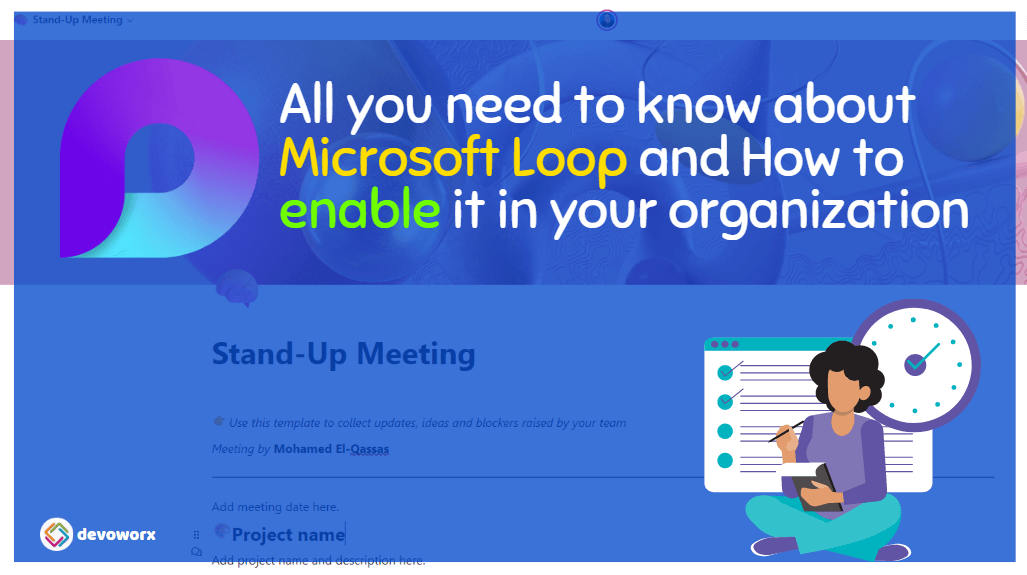 Stand-Up Meeting

All you need to know about Microsoft Loop and How to enable it in your organization

Stand-Up Meeting

Use this template to collect updates, ideas and blockers raised by your team

Meeting by Mohamed El-Qassas

Add meeting date here.

Project name

Add project name and description here.

devoworx